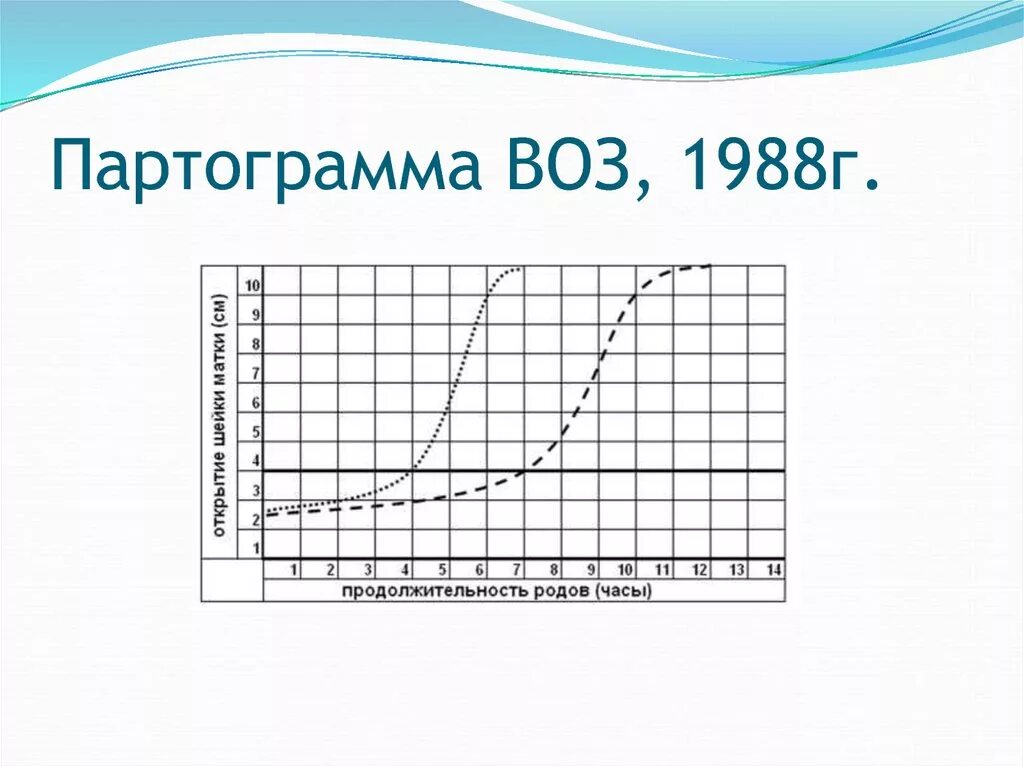 Партограмма ВОЗ, 1988г.

открытие шейки матки (см)

10
9
8
7
6
5
4
3
2
1

1 2 3 4 5 6 7 8 9 10 11 12 13 14

продолжительность родов (часы)